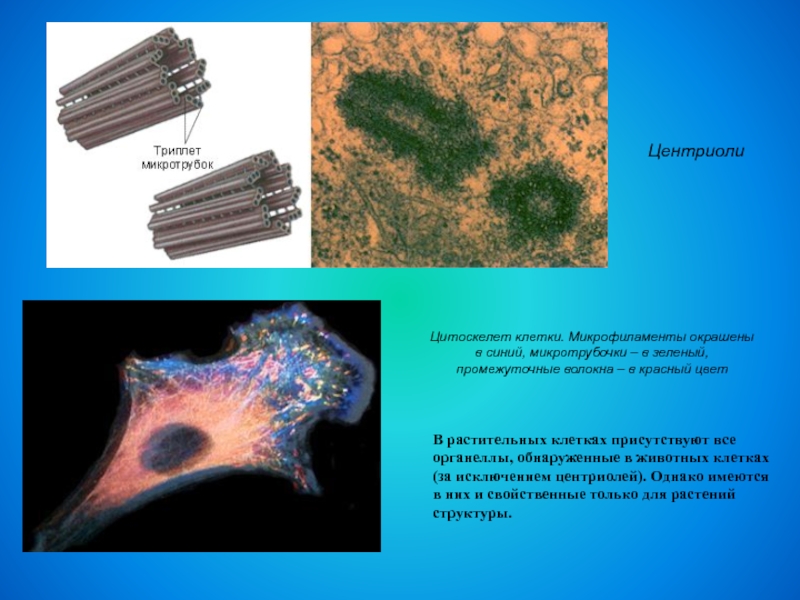 Триплет микротрубок

Центриоли

Цитоскелет клетки. Микрофиламенты окрашены в синий, микротрубочки – в зеленый, промежуточные волокна – в красный цвет

В растительных клетках присутствуют все органеллы, обнаруженные в животных клетках (за исключением центриолей). Однако имеются в них и свойственные только для растений структуры.